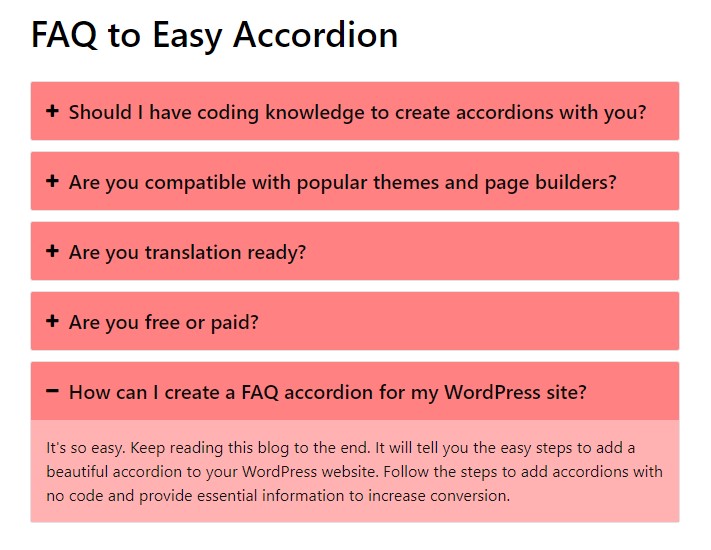 FAQ to Easy Accordion

+ Should I have coding knowledge to create accordions with you?

+ Are you compatible with popular themes and page builders?

+ Are you translation ready?

+ Are you free or paid?

− How can I create a FAQ accordion for my WordPress site?

It's so easy. Keep reading this blog to the end. It will tell you the easy steps to add a beautiful accordion to your WordPress website. Follow the steps to add accordions with no code and provide essential information to increase conversion.